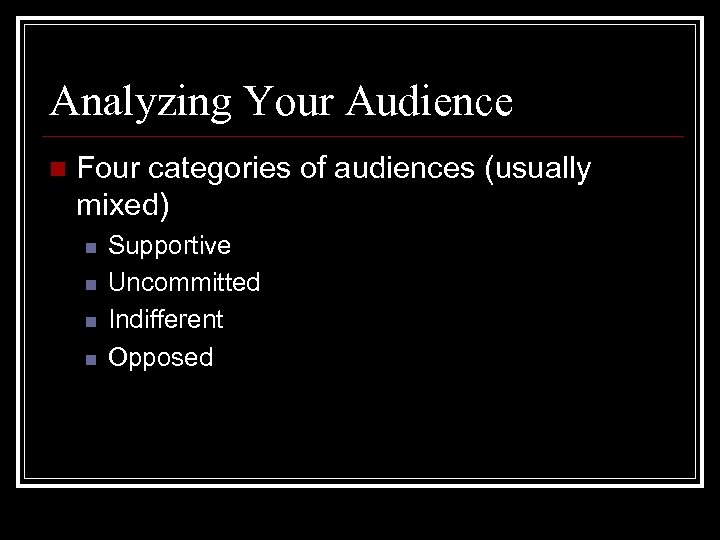 Analyzing Your Audience

Four categories of audiences (usually mixed)

Supportive
Uncommitted
Indifferent
Opposed